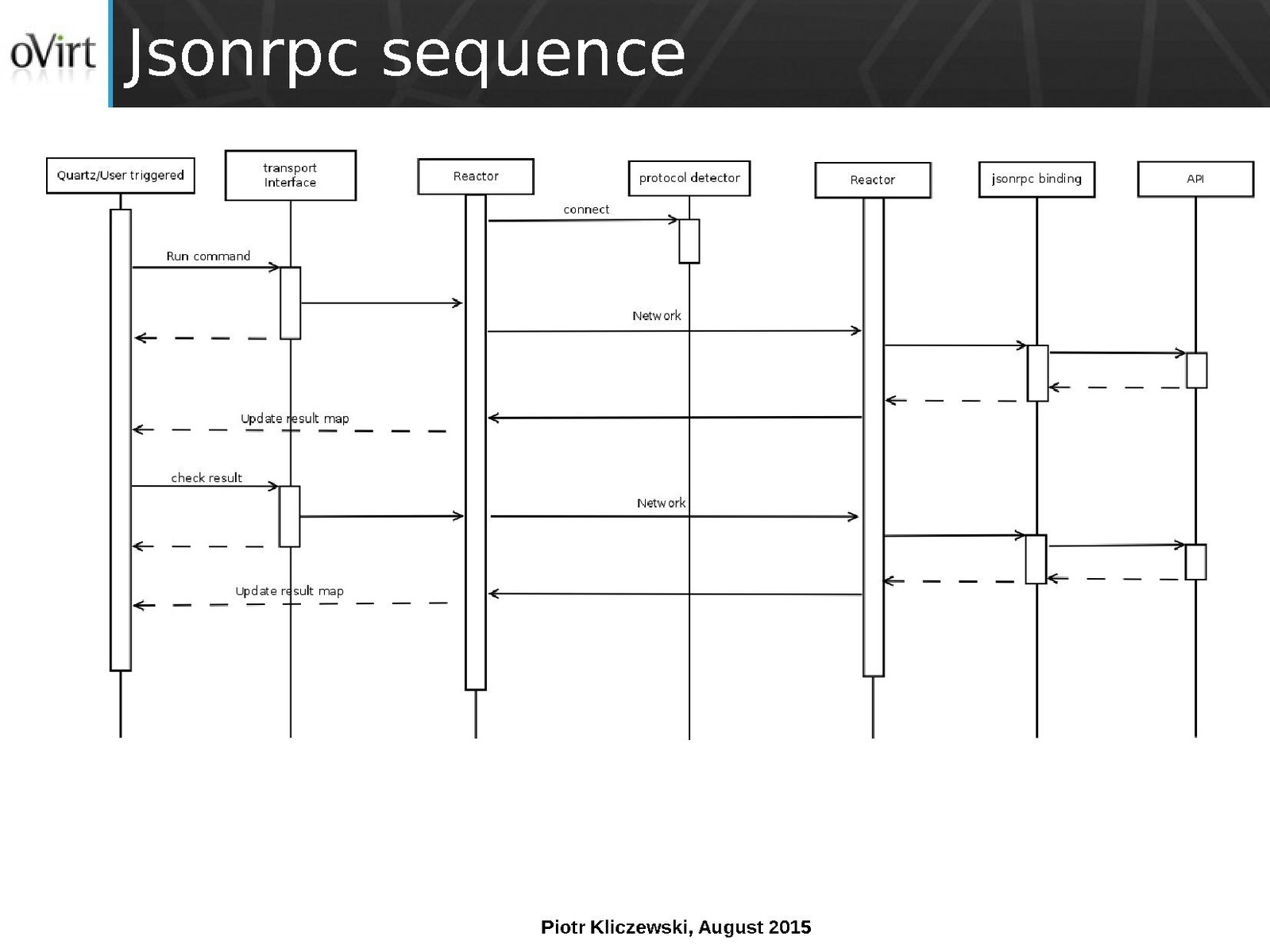 oVirt

Jsonrpc sequence

Quartz/User triggered

transport Interface

Reactor

protocol detector

Reactor

jsonrpc binding

API

connect

Run command

Network

Update result map

check result

Network

Update result map

Piotr Kliczewski, August 2015